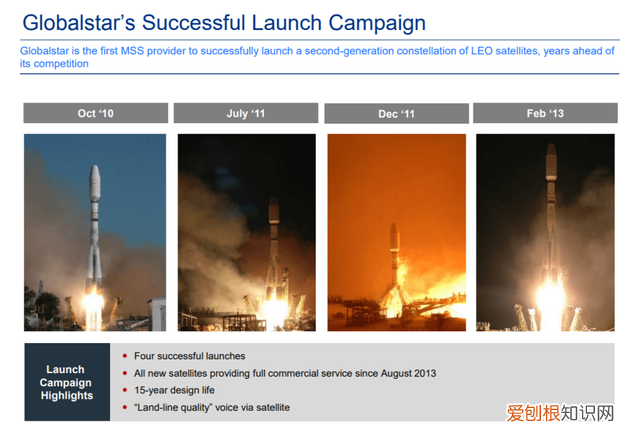 Globalstar's Successful Launch Campaign

Globalstar is the first MSS provider to successfully launch a second-generation constellation of LEO satellites, years ahead of its competition

Oct '10

July '11

Dec '11

Feb '13

Launch Campaign Highlights

• Four successful launches
• All new satellites providing full commercial service since August 2013
• 15-year design life
• "Land-line quality" voice via satellite

爱创根知识网